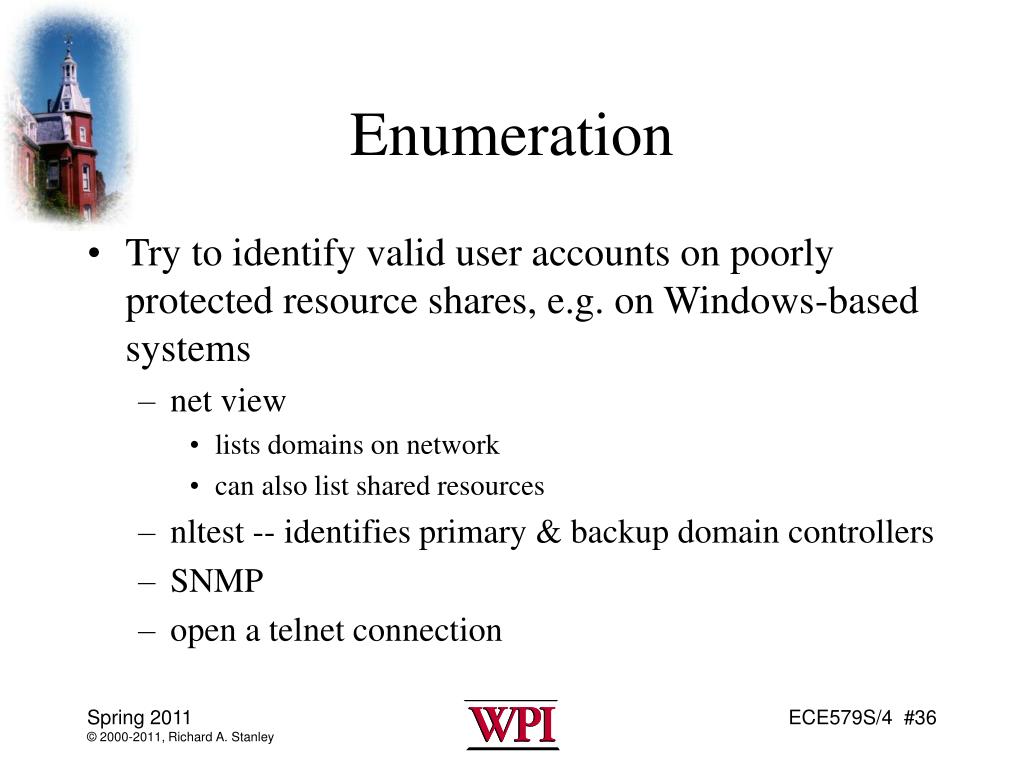 Enumeration

• Try to identify valid user accounts on poorly protected resource shares, e.g. on Windows-based systems
– net view
• lists domains on network
• can also list shared resources
– nltest -- identifies primary & backup domain controllers
– SNMP
– open a telnet connection

Spring 2011
© 2000-2011, Richard A. Stanley

WPI

ECE579S/4 #36